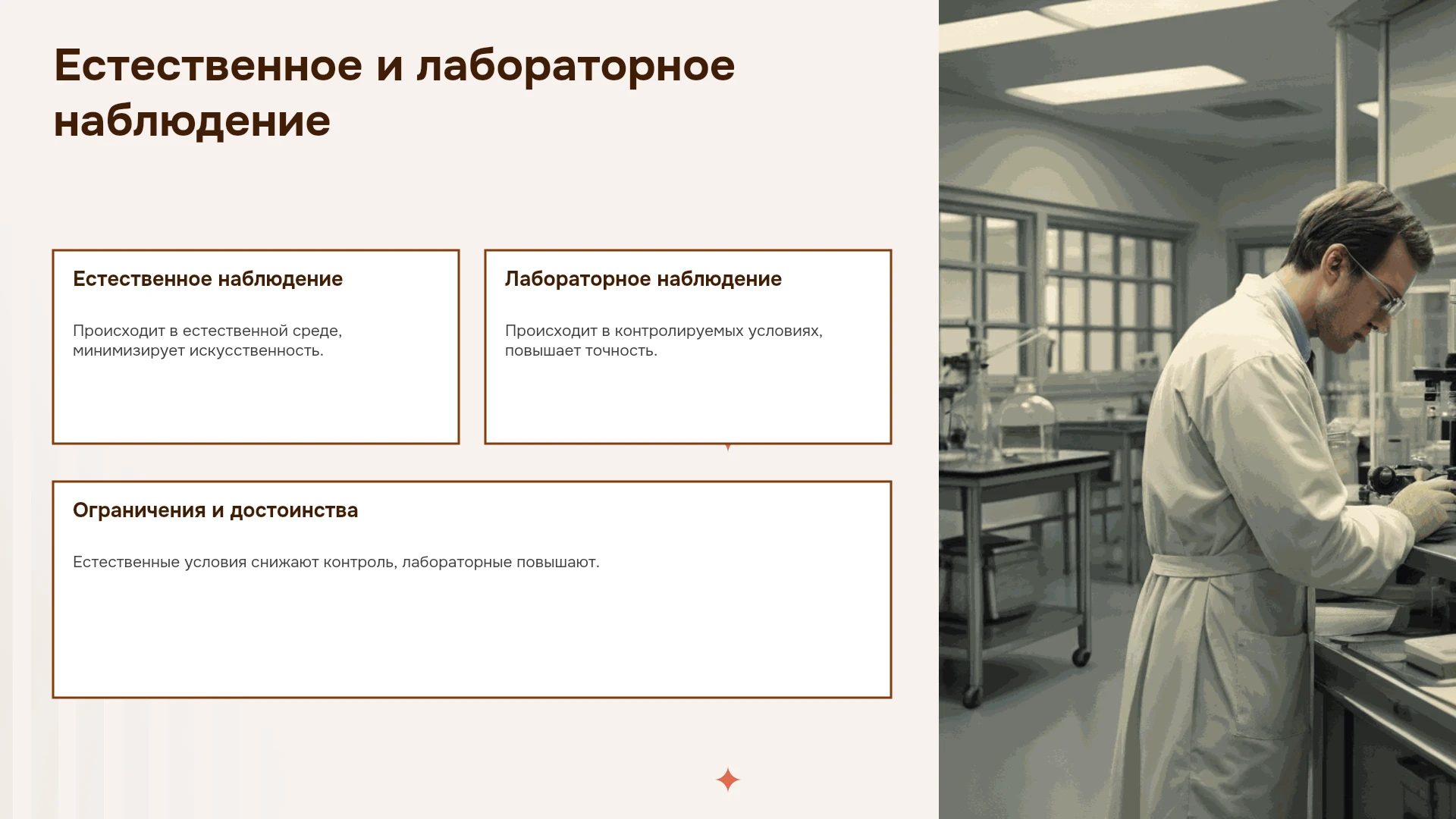 Естественное и лабораторное наблюдение

Естественное наблюдение

Происходит в естественной среде, минимизирует искусственность.

Лабораторное наблюдение

Происходит в контролируемых условиях, повышает точность.

Ограничения и достоинства

Естественные условия снижают контроль, лабораторные повышают.